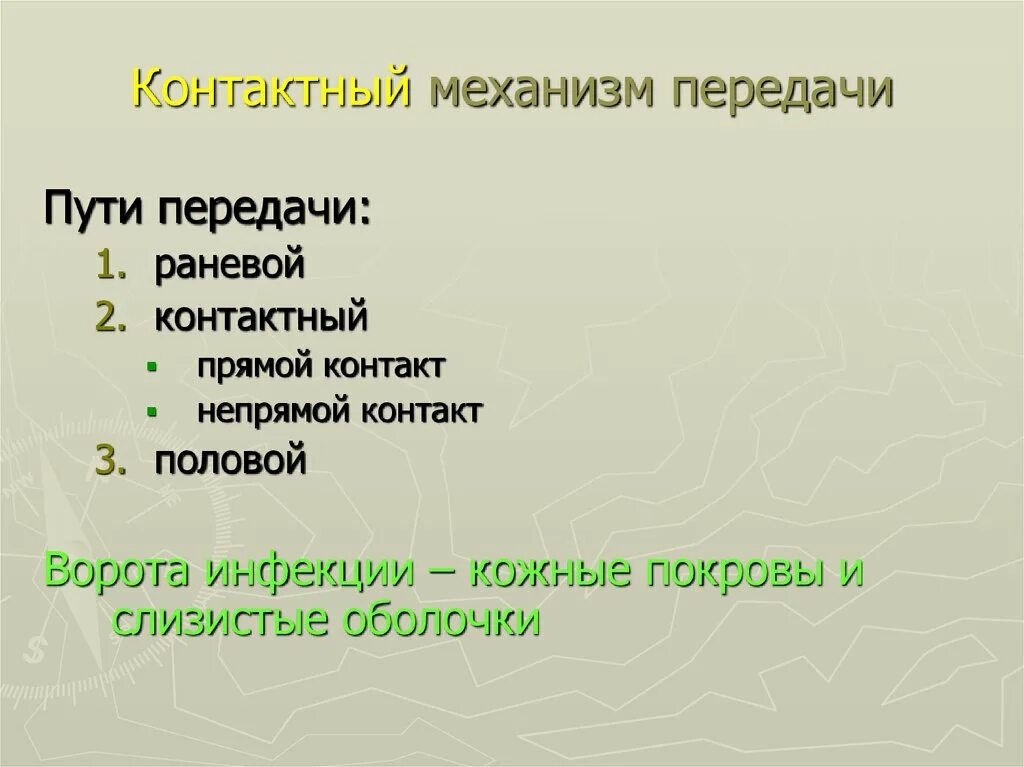 Контактный механизм передачи

Пути передачи:
1. раневой
2. контактный
▪ прямой контакт
▪ непрямой контакт
3. половой

Ворота инфекции – кожные покровы и слизистые оболочки